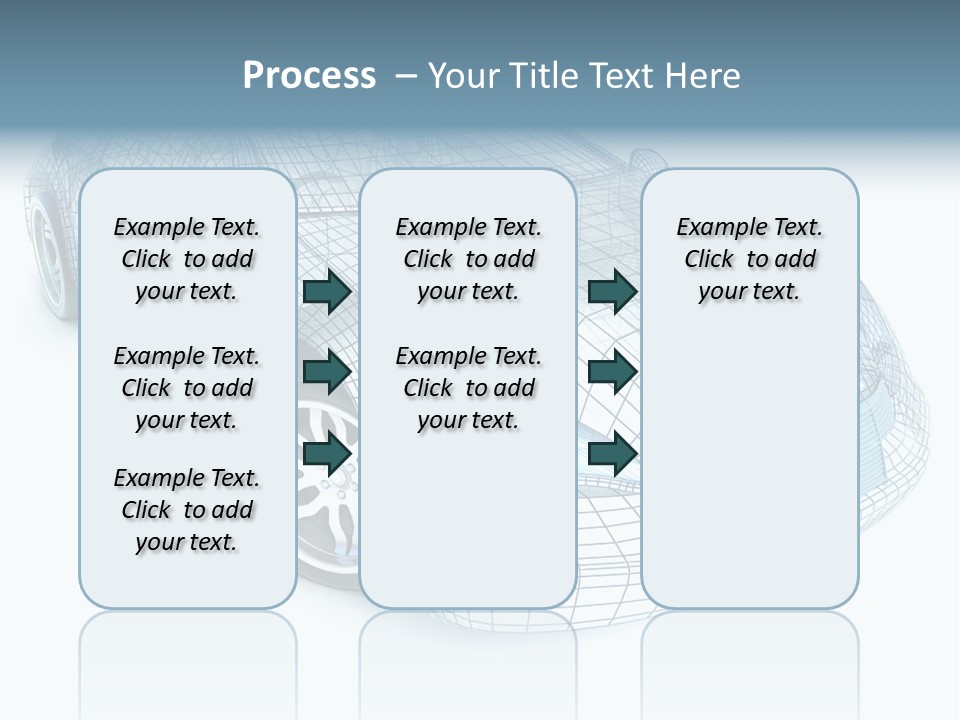 Process – Your Title Text Here

Example Text. Click to add your text.

Example Text. Click to add your text.

Example Text. Click to add your text.

Example Text. Click to add your text.

Example Text. Click to add your text.

Example Text. Click to add your text.